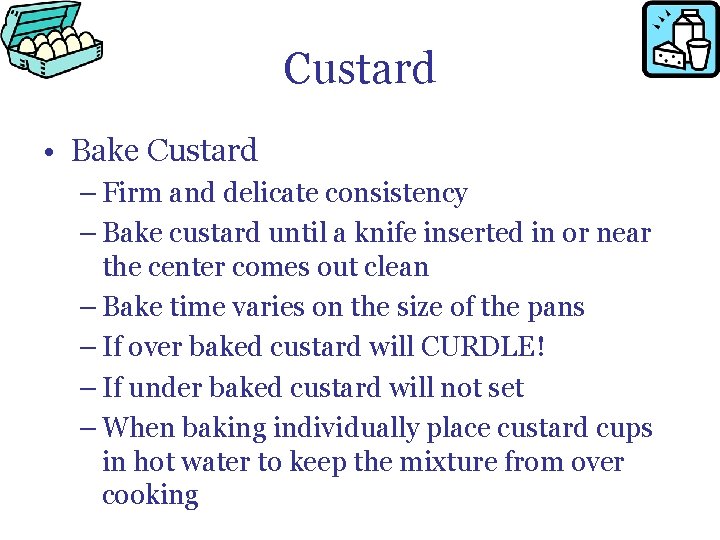 Custard

• Bake Custard
  – Firm and delicate consistency
  – Bake custard until a knife inserted in or near the center comes out clean
  – Bake time varies on the size of the pans
  – If over baked custard will CURDLE!
  – If under baked custard will not set
  – When baking individually place custard cups in hot water to keep the mixture from over cooking